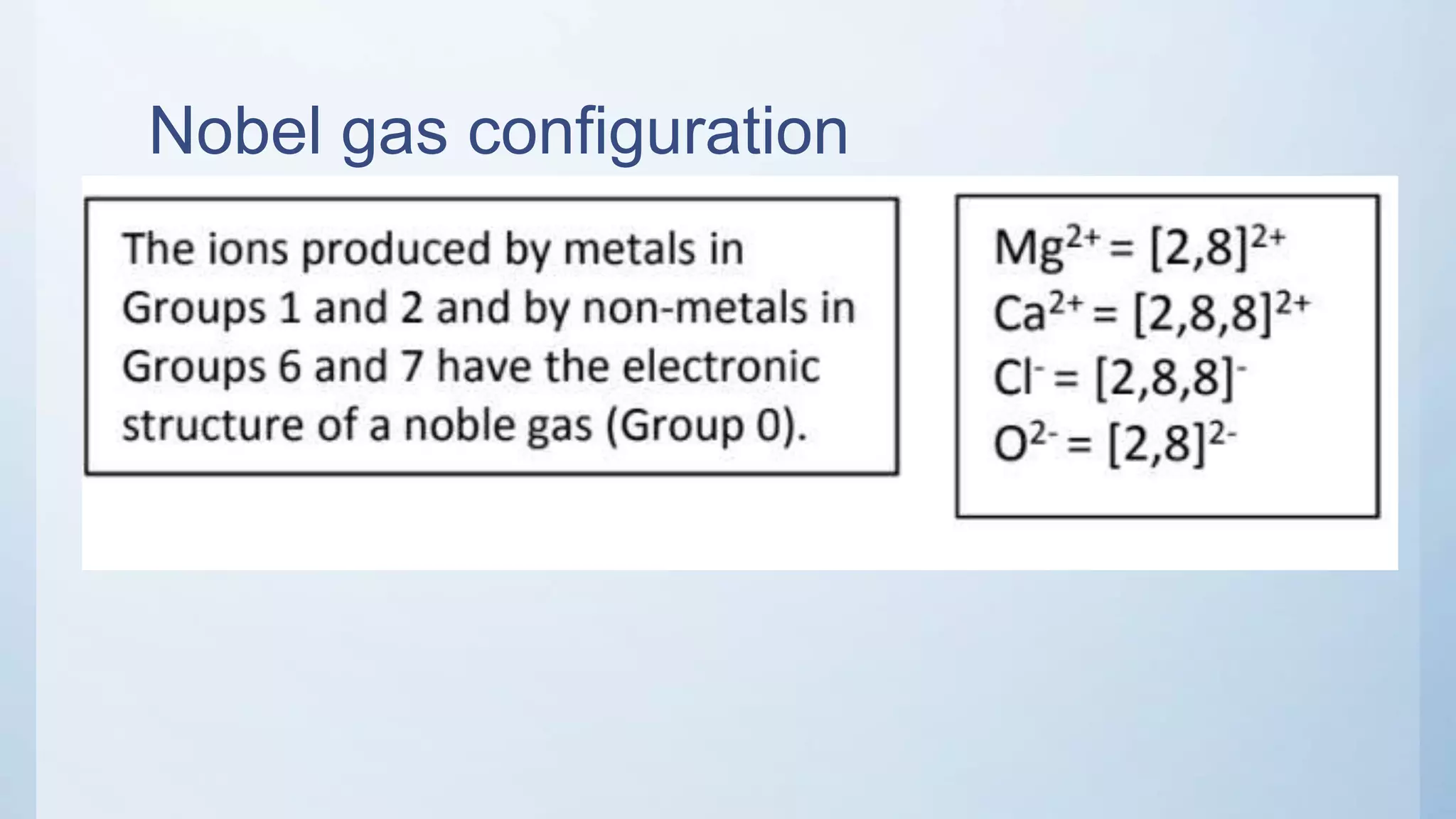 Nobel gas configuration

The ions produced by metals in Groups 1 and 2 and by non-metals in Groups 6 and 7 have the electronic structure of a noble gas (Group 0).

$Mg^{2+} = [2,8]^{2+}$
$Ca^{2+} = [2,8,8]^{2+}$
$Cl^{-} = [2,8,8]^{-}$
$O^{2-} = [2,8]^{2-}$